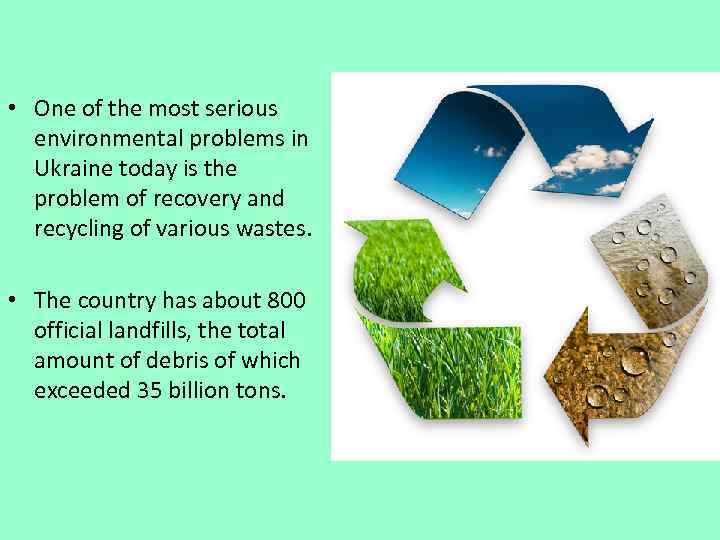 • One of the most serious environmental problems in Ukraine today is the problem of recovery and recycling of various wastes.

• The country has about 800 official landfills, the total amount of debris of which exceeded 35 billion tons.